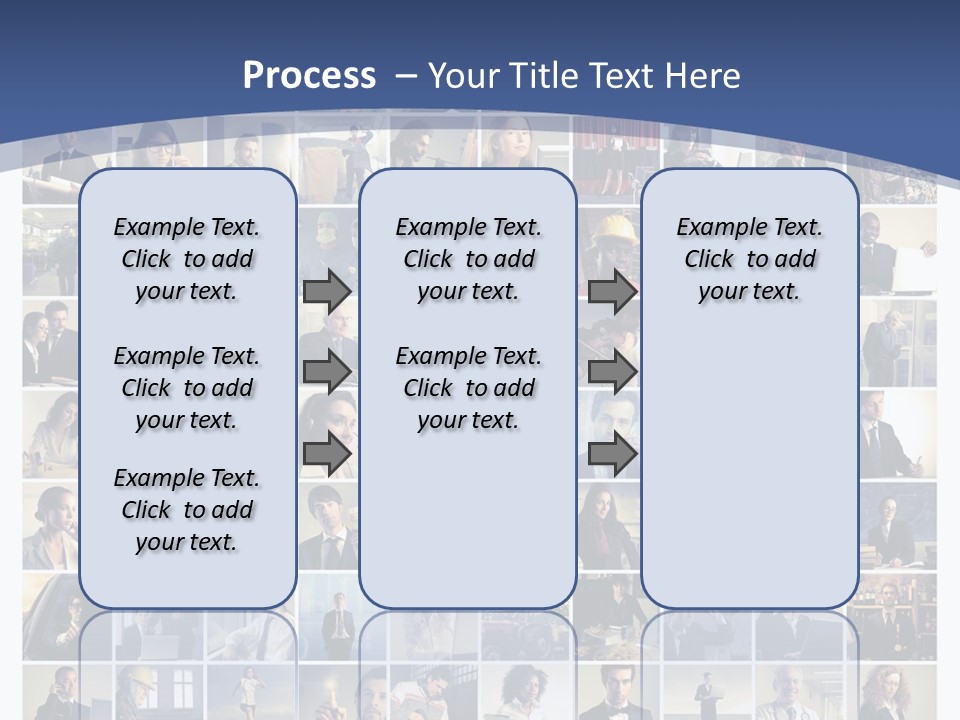 Process – Your Title Text Here

Example Text. Click to add your text.

Example Text. Click to add your text.

Example Text. Click to add your text.

Example Text. Click to add your text.

Example Text. Click to add your text.

Example Text. Click to add your text.